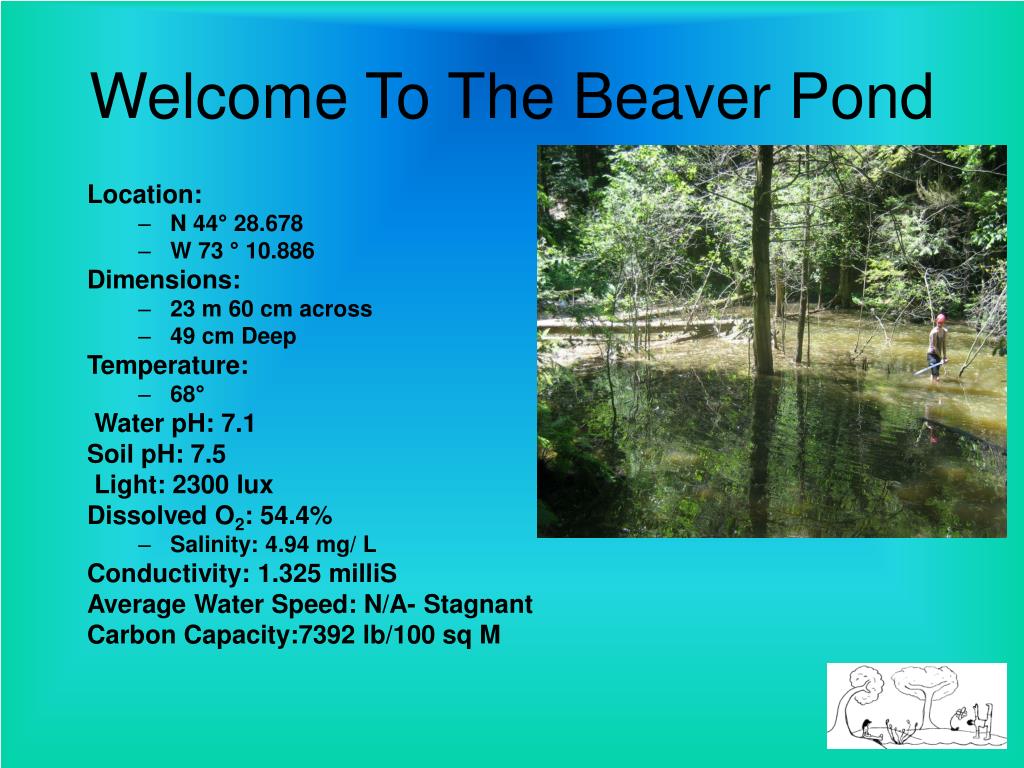 Welcome To The Beaver Pond

Location:
– N 44° 28.678
– W 73 ° 10.886
Dimensions:
– 23 m 60 cm across
– 49 cm Deep
Temperature:
– 68°
Water pH: 7.1
Soil pH: 7.5
Light: 2300 lux
Dissolved $O_2$: 54.4%
– Salinity: 4.94 mg/ L
Conductivity: 1.325 milliS
Average Water Speed: N/A- Stagnant
Carbon Capacity:7392 lb/100 sq M